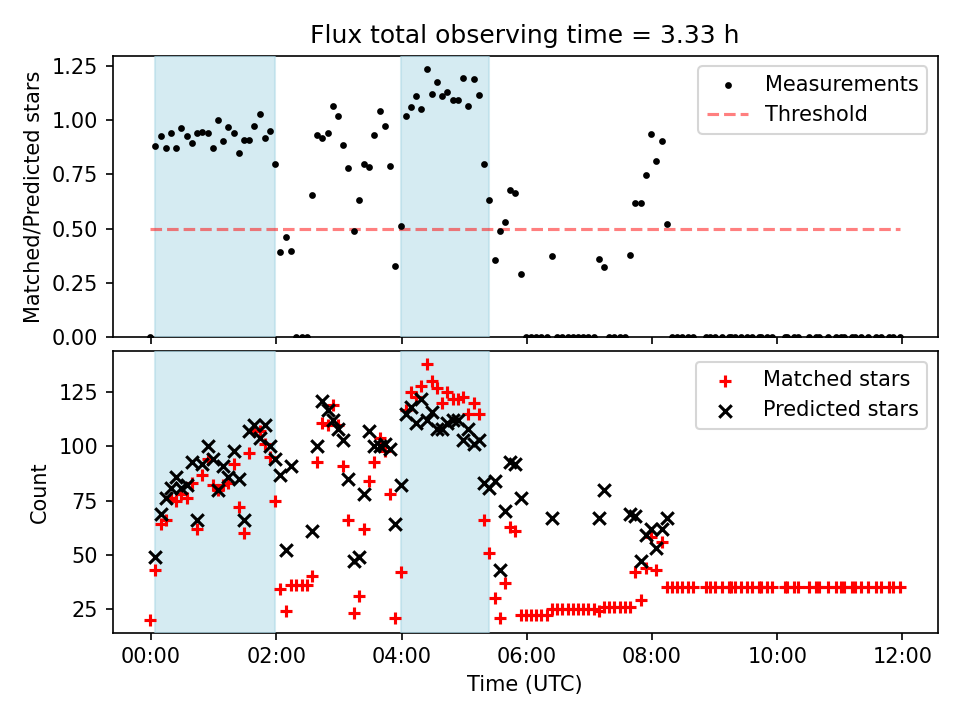 Flux total observing time = 3.33 h

Matched/Predicted stars

1.25
1.00
0.75
0.50
0.25
0.00

Measurements
Threshold

Count

125
100
75
50
25

Matched stars
Predicted stars

00:00
02:00
04:00
06:00
08:00
10:00
12:00

Time (UTC)